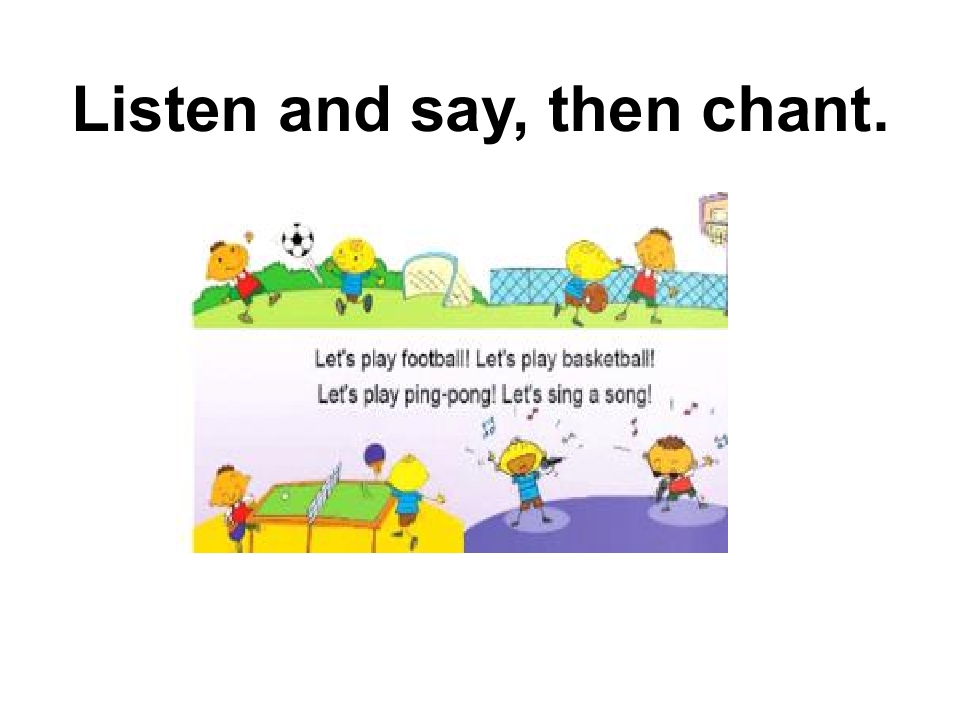 Listen and say, then chant.

Let's play football! Let's play basketball!
Let's play ping-pong! Let's sing a song!